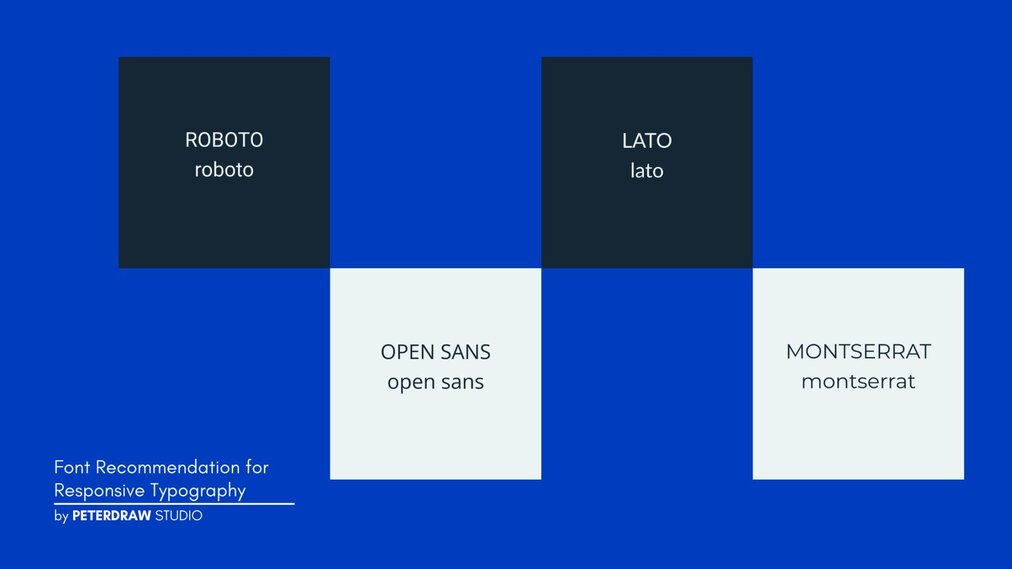 ROBOTO
roboto

LATO
lato

OPEN SANS
open sans

MONTSERRAT
montserrat

Font Recommendation for Responsive Typography

by PETERDRAW STUDIO